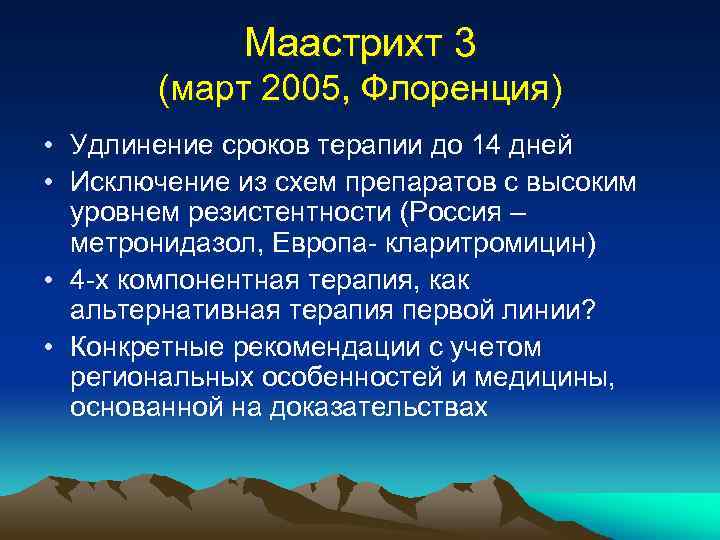 Маастрихт 3
(март 2005, Флоренция)

• Удлинение сроков терапии до 14 дней
• Исключение из схем препаратов с высоким уровнем резистентности (Россия – метронидазол, Европа- кларитромицин)
• 4-х компонентная терапия, как альтернативная терапия первой линии?
• Конкретные рекомендации с учетом региональных особенностей и медицины, основанной на доказательствах